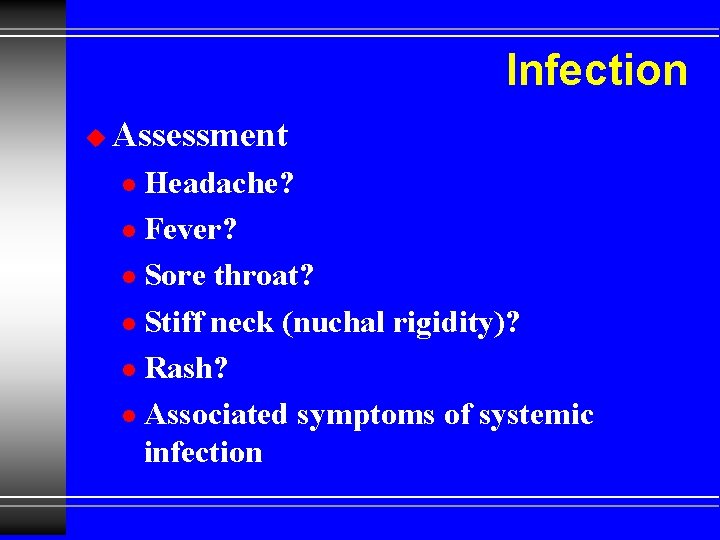 Infection

Assessment

Headache?

Fever?

Sore throat?

Stiff neck (nuchal rigidity)?

Rash?

Associated symptoms of systemic infection